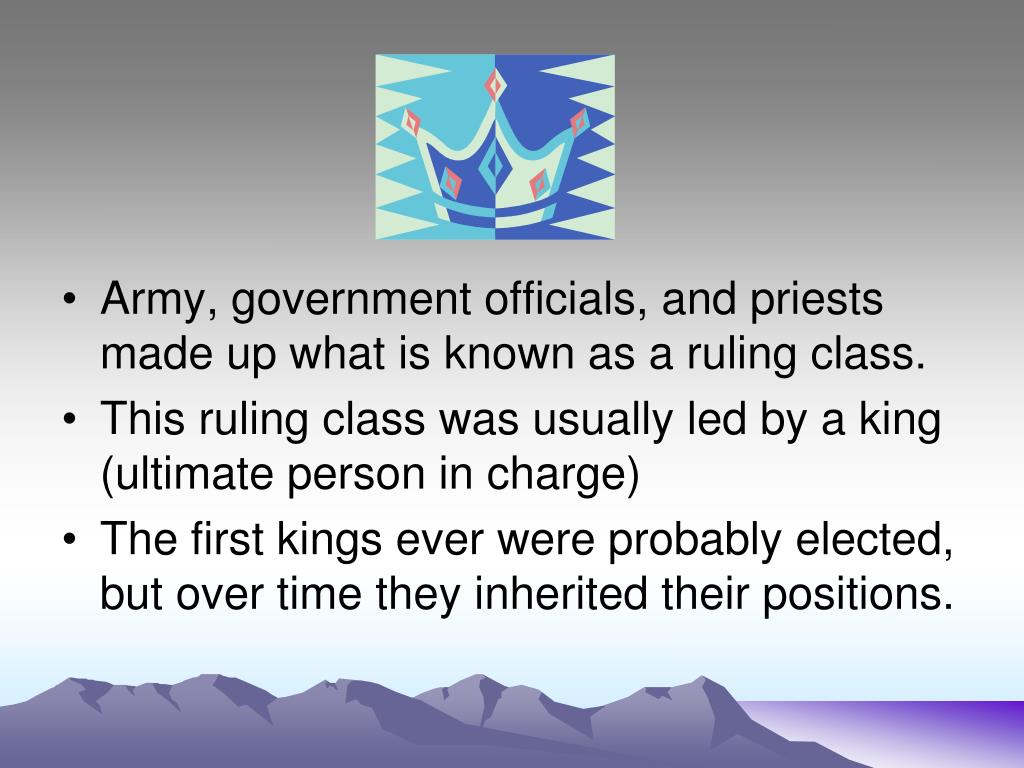 • Army, government officials, and priests made up what is known as a ruling class.
• This ruling class was usually led by a king (ultimate person in charge)
• The first kings ever were probably elected, but over time they inherited their positions.